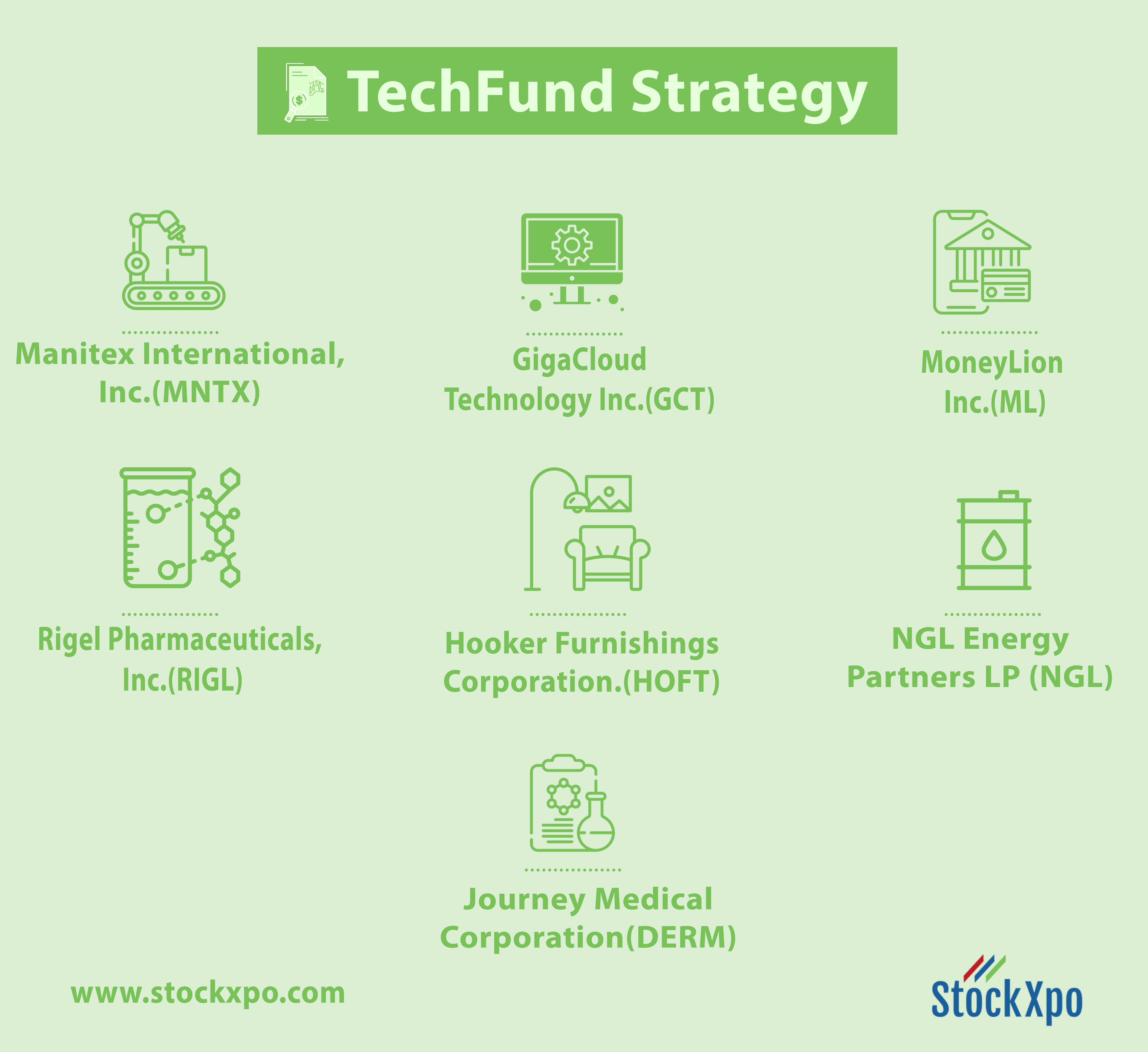 TechFund Strategy

Manitex International, Inc.(MNTX)

GigaCloud Technology Inc.(GCT)

MoneyLion Inc.(ML)

Rigel Pharmaceuticals, Inc.(RIGL)

Hooker Furnishings Corporation.(HOFT)

NGL Energy Partners LP (NGL)

Journey Medical Corporation(DERM)

www.stockxpo.com

StockXpo